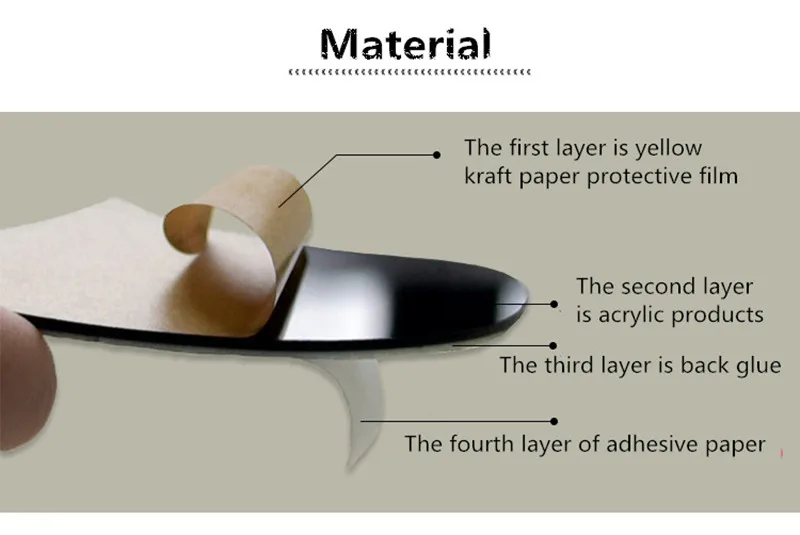 Material

The first layer is yellow kraft paper protective film

The second layer is acrylic products

The third layer is back glue

The fourth layer of adhesive paper